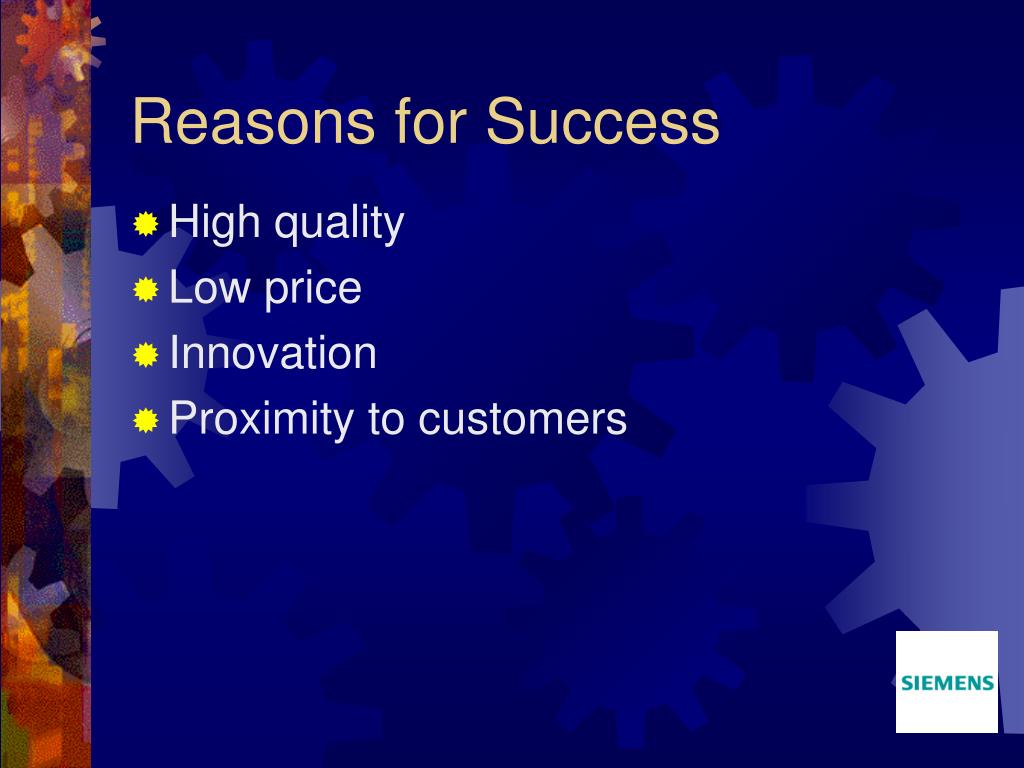 Reasons for Success

High quality
Low price
Innovation
Proximity to customers

SIEMENS